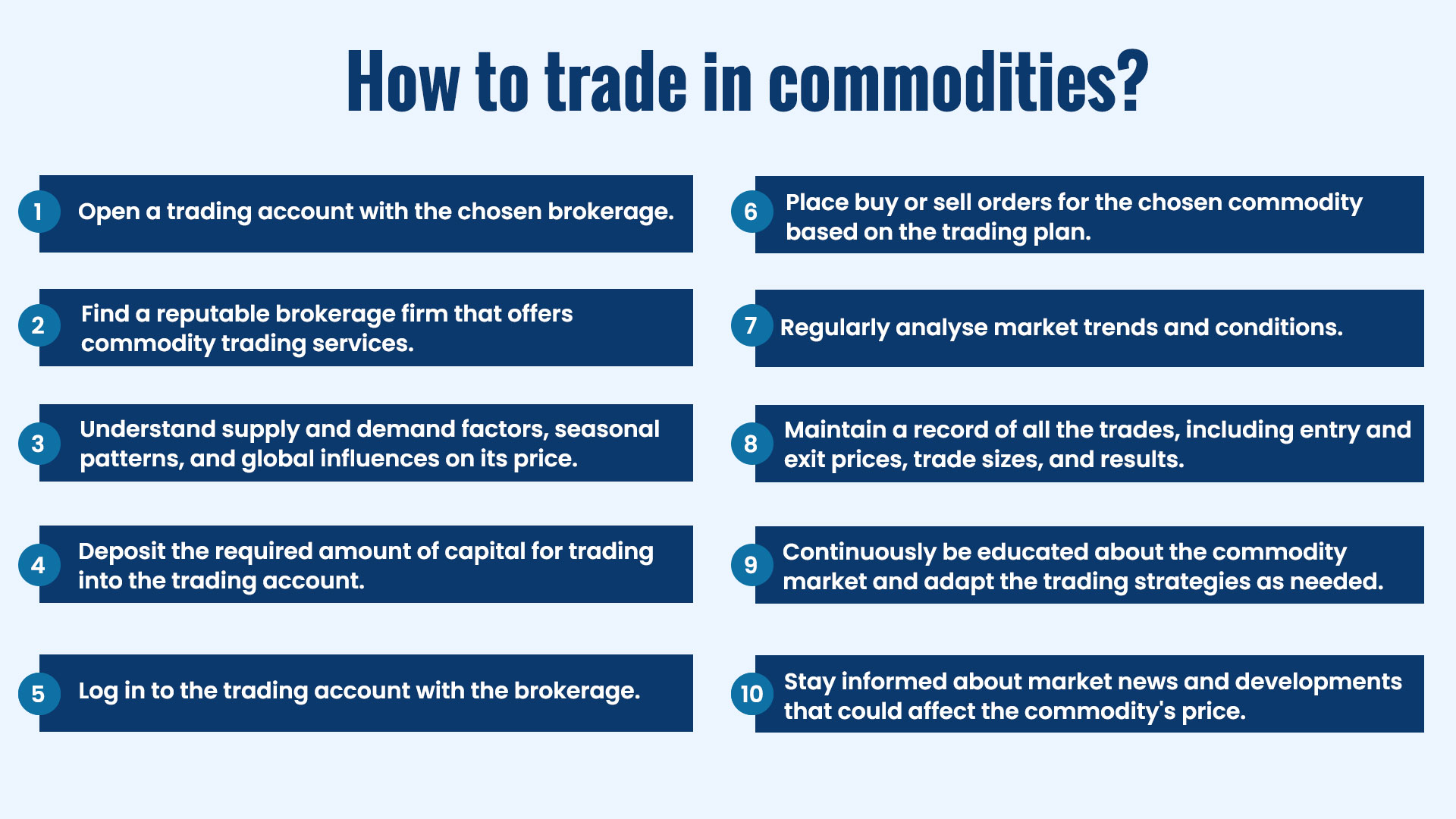 How to trade in commodities?

1 Open a trading account with the chosen brokerage.

2 Find a reputable brokerage firm that offers commodity trading services.

3 Understand supply and demand factors, seasonal patterns, and global influences on its price.

4 Deposit the required amount of capital for trading into the trading account.

5 Log in to the trading account with the brokerage.

6 Place buy or sell orders for the chosen commodity based on the trading plan.

7 Regularly analyse market trends and conditions.

8 Maintain a record of all the trades, including entry and exit prices, trade sizes, and results.

9 Continuously be educated about the commodity market and adapt the trading strategies as needed.

10 Stay informed about market news and developments that could affect the commodity's price.